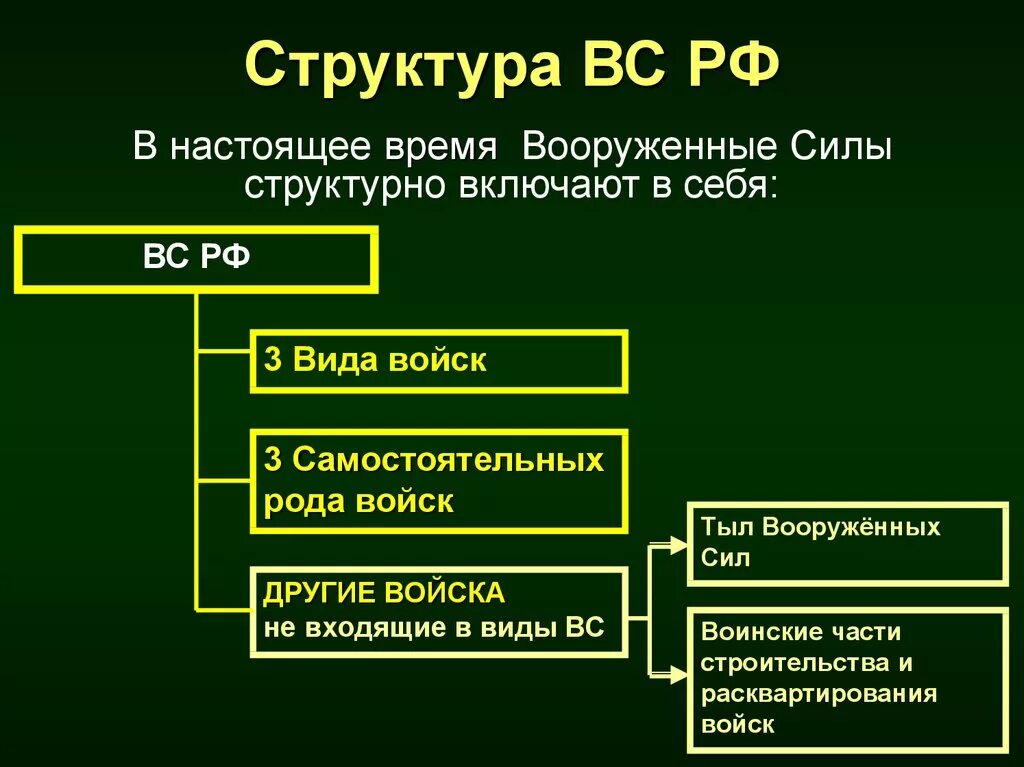 Структура ВС РФ

В настоящее время Вооруженные Силы структурно включают в себя:

ВС РФ

3 Вида войск

3 Самостоятельных рода войск

ДРУГИЕ ВОЙСКА
не входящие в виды ВС

Тыл Вооружённых Сил

Воинские части строительства и расквартирования войск